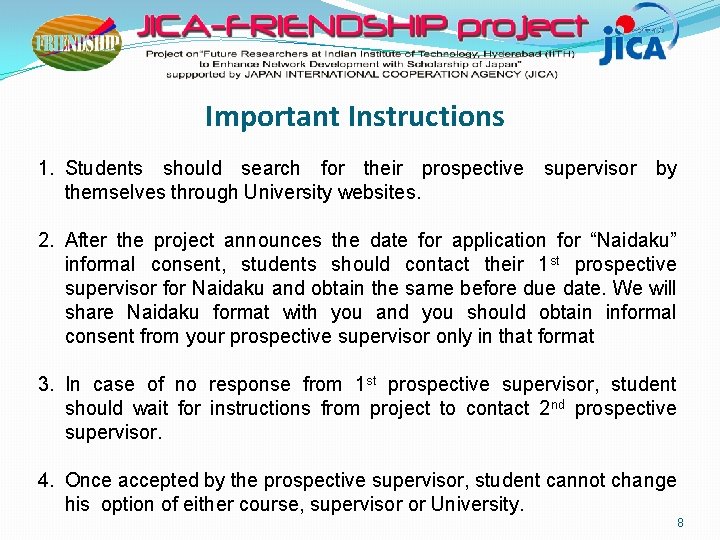 FRIENDSHIP

JICA-FRIENDSHIP project

Project on "Future Researchers at Indian Institute of Technology, Hyderabad (IITH) to Enhance Network Development with Scholarship of Japan" suppported by JAPAN INTERNATIONAL COOPERATION AGENCY (JICA)

JICA

Important Instructions

1. Students should search for their prospective supervisor by themselves through University websites.

2. After the project announces the date for application for "Naidaku" informal consent, students should contact their 1$^{st}$ prospective supervisor for Naidaku and obtain the same before due date. We will share Naidaku format with you and you should obtain informal consent from your prospective supervisor only in that format

3. In case of no response from 1$^{st}$ prospective supervisor, student should wait for instructions from project to contact 2$^{nd}$ prospective supervisor.

4. Once accepted by the prospective supervisor, student cannot change his option of either course, supervisor or University.

8